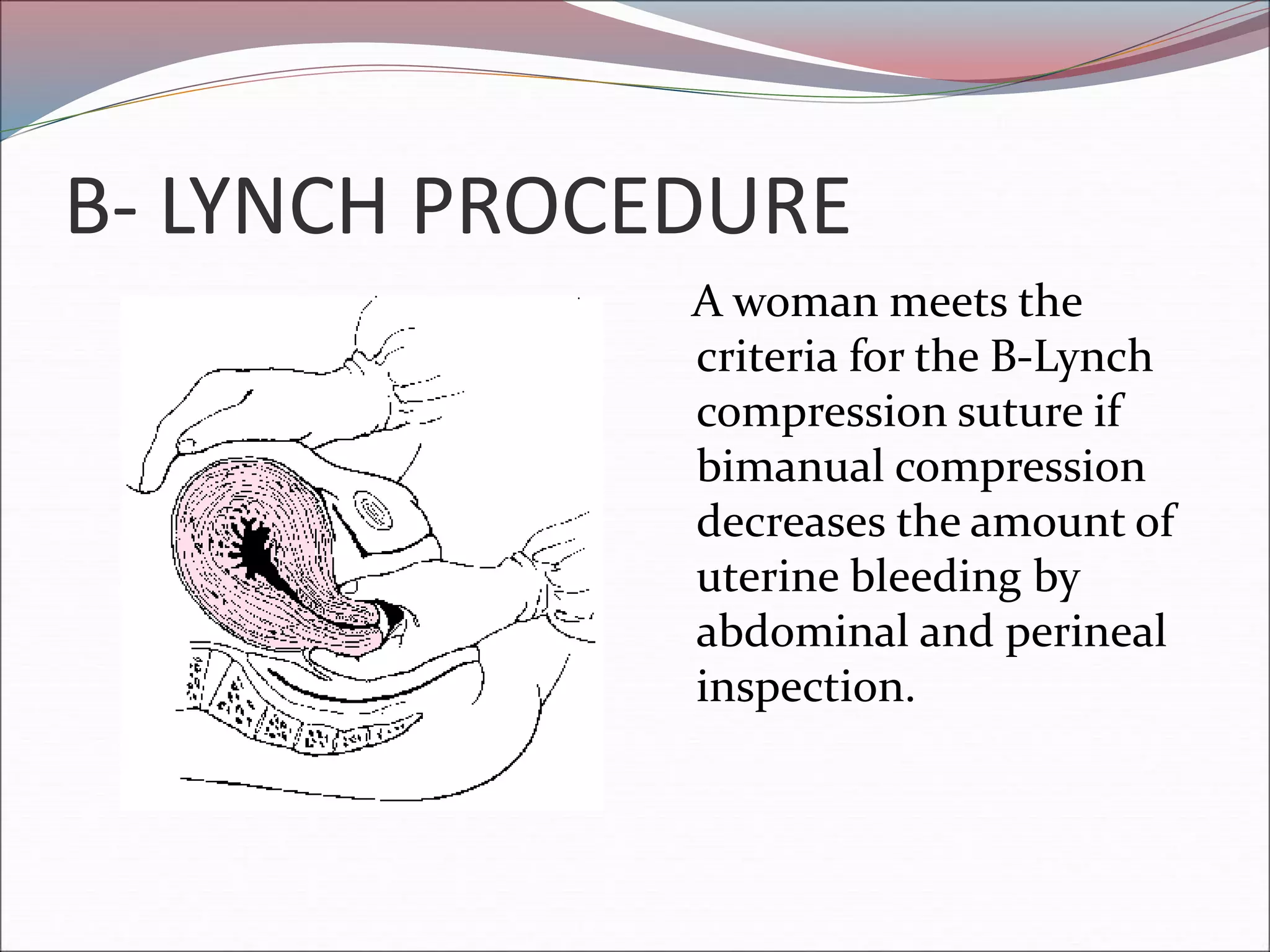 B- LYNCH PROCEDURE

A woman meets the criteria for the B-Lynch compression suture if bimanual compression decreases the amount of uterine bleeding by abdominal and perineal inspection.